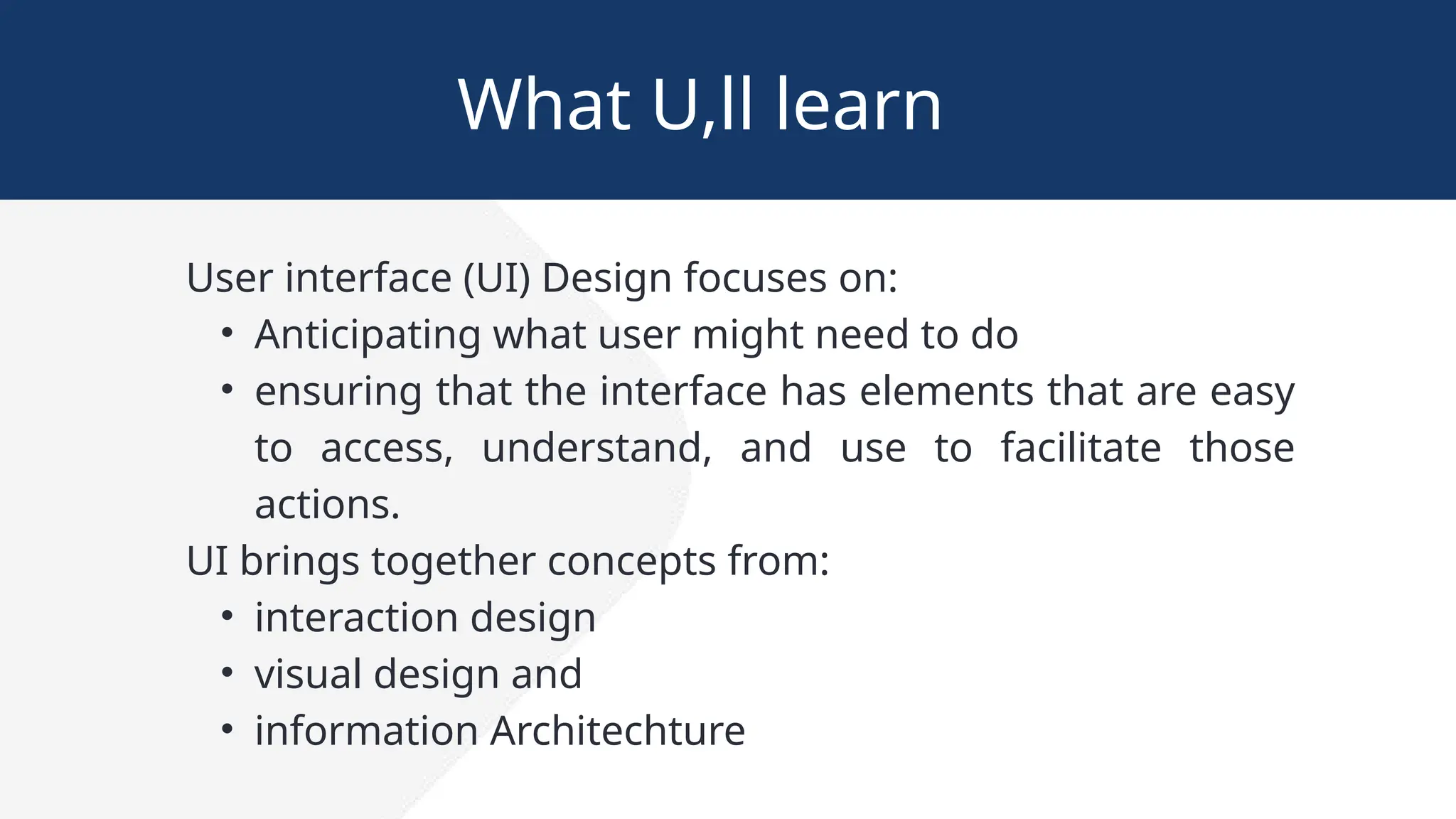 What U,ll learn

User interface (UI) Design focuses on:
• Anticipating what user might need to do
• ensuring that the interface has elements that are easy to access, understand, and use to facilitate those actions.

UI brings together concepts from:
• interaction design
• visual design and
• information Architechture